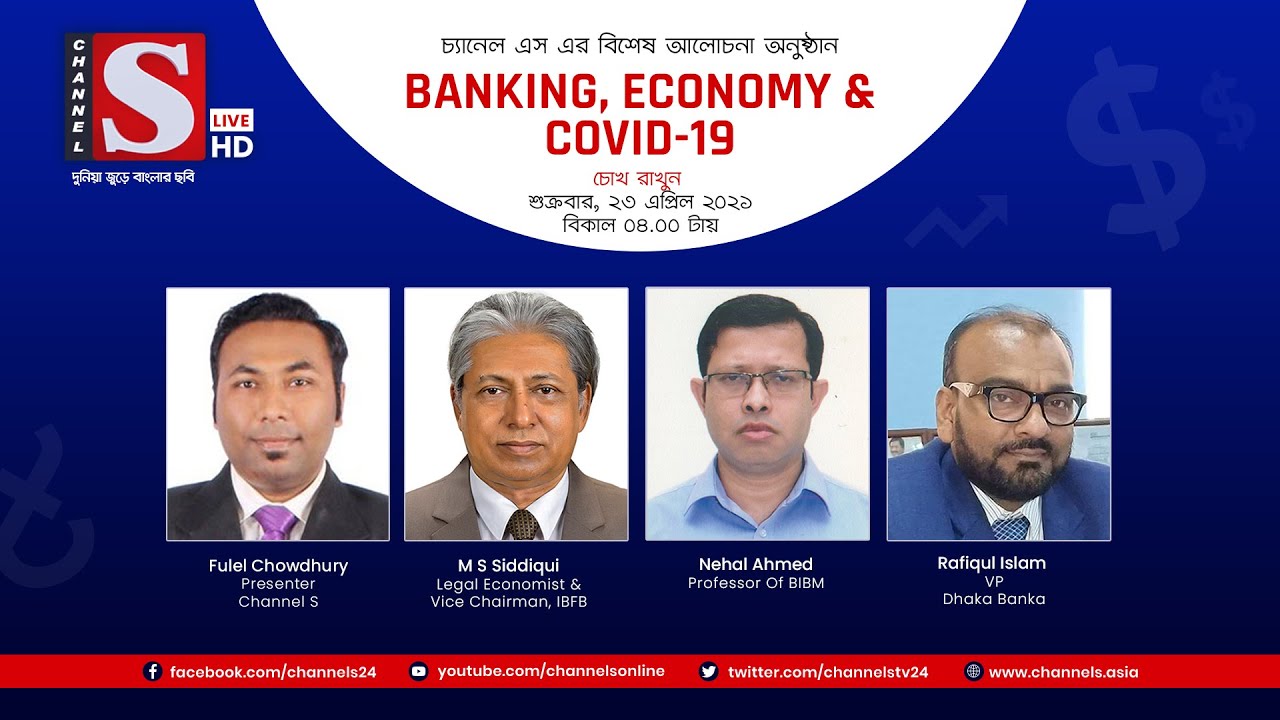 CHANNEL S
LIVE HD
দুনিয়া জুড়ে বাংলার ছবি

চ্যানেল এস এর বিশেষ আলোচনা অনুষ্ঠান
BANKING, ECONOMY & COVID-19
চোখ রাখুন
শুক্রবার, ২৩ এপ্রিল ২০২১
বিকাল ০৪.০০ টায়

Fulel Chowdhury
Presenter
Channel S

M S Siddiqui
Legal Economist &
Vice Chairman, IBFB

Nehal Ahmed
Professor Of BIBM

Rafiqul Islam
VP
Dhaka Banka

facebook.com/channels24
youtube.com/channelsonline
twitter.com/channelstv24
www.channels.asia